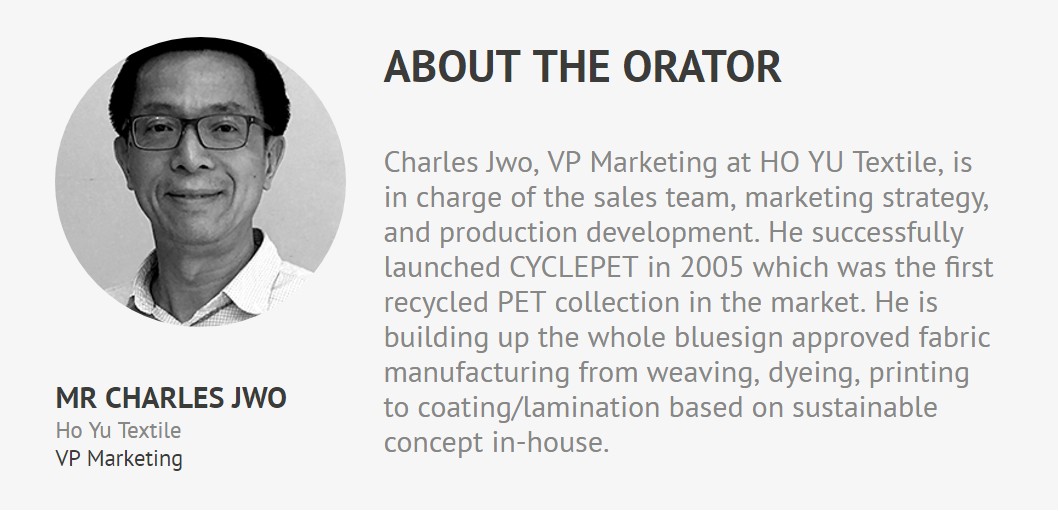 ABOUT THE ORATOR

Charles Jwo, VP Marketing at HO YU Textile, is in charge of the sales team, marketing strategy, and production development. He successfully launched CYCLEPET in 2005 which was the first recycled PET collection in the market. He is building up the whole bluesign approved fabric manufacturing from weaving, dyeing, printing to coating/lamination based on sustainable concept in-house.

MR CHARLES JWO
Ho Yu Textile
VP Marketing